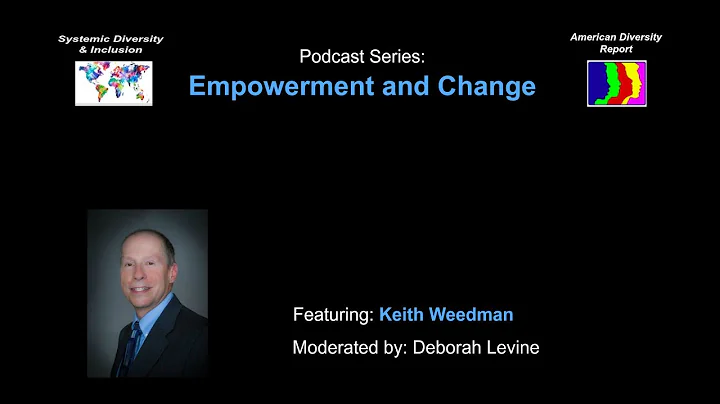 Systemic Diversity & Inclusion

Podcast Series:
Empowerment and Change

American Diversity Report

Featuring: Keith Weedman

Moderated by: Deborah Levine